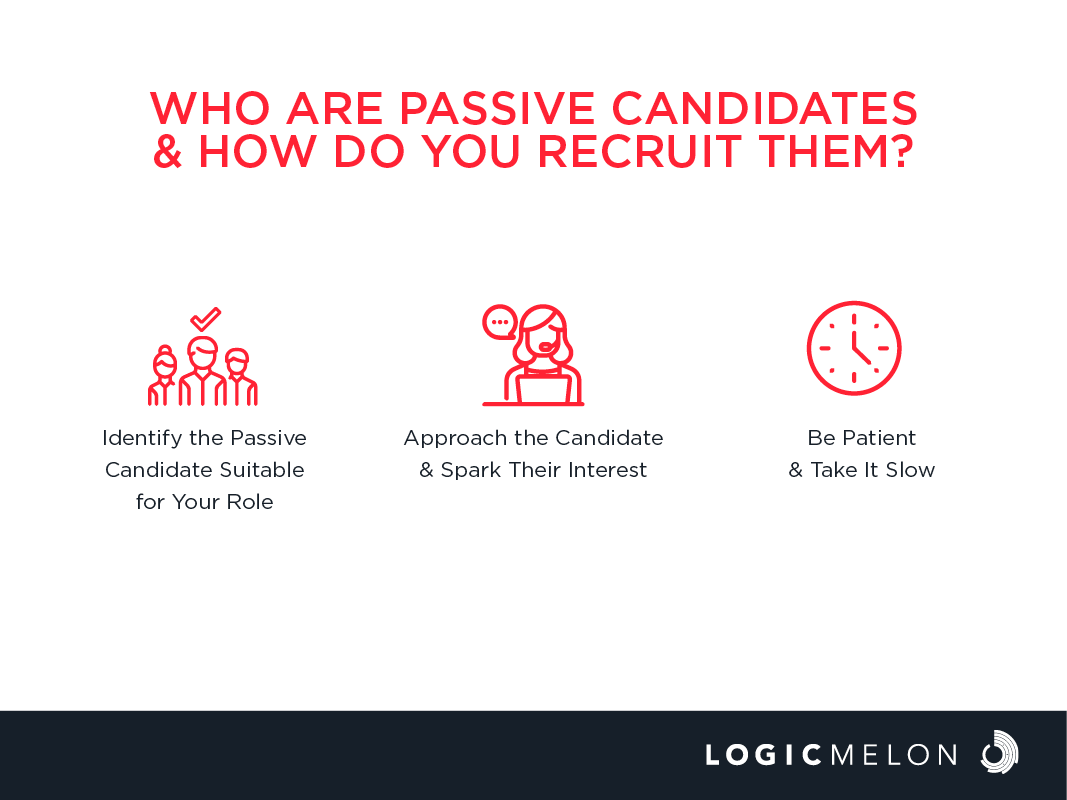 WHO ARE PASSIVE CANDIDATES & HOW DO YOU RECRUIT THEM?

Identify the Passive Candidate Suitable for Your Role

Approach the Candidate & Spark Their Interest

Be Patient & Take It Slow

LOGICMELON